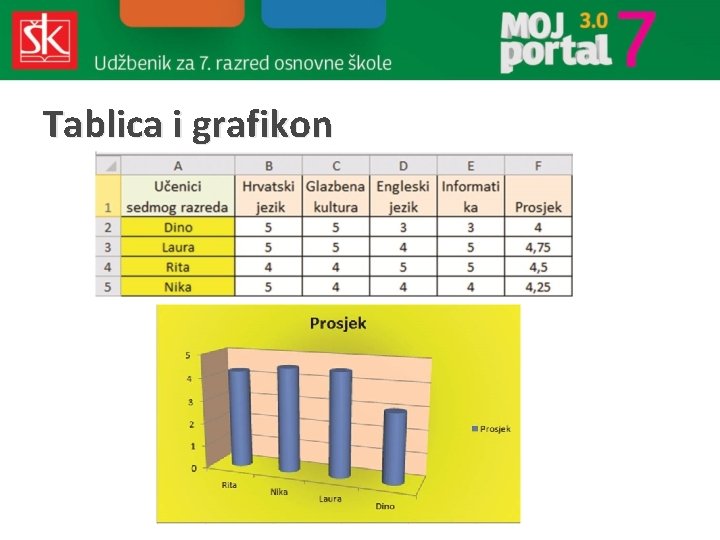 ŠK

Udžbenik za 7. razred osnovne škole

MOJ portal 3.0 7

Tablica i grafikon

| | A | B | C | D | E | F |
|---|---|---|---|---|---|---|
| 1 | Učenici sedmog razreda | Hrvatski jezik | Glazbena kultura | Engleski jezik | Informatika | Prosjek |
| 2 | Dino | 5 | 5 | 3 | 3 | 4 |
| 3 | Laura | 5 | 5 | 4 | 5 | 4,75 |
| 4 | Rita | 4 | 4 | 5 | 5 | 4,5 |
| 5 | Nika | 5 | 4 | 4 | 4 | 4,25 |

Prosjek

5
4
3
2
1
0

Rita
Nika
Laura
Dino

Prosjek